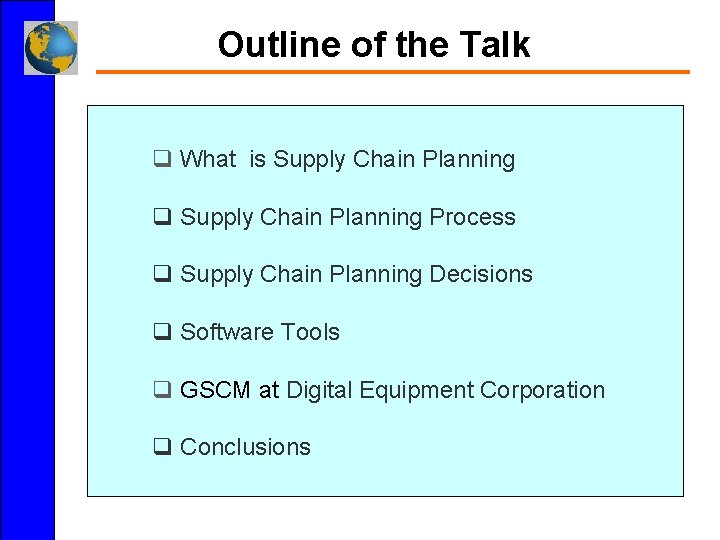 Outline of the Talk

❑ What  is Supply Chain Planning

❑ Supply Chain Planning Process

❑ Supply Chain Planning Decisions

❑ Software Tools

❑ GSCM at Digital Equipment Corporation

❑ Conclusions